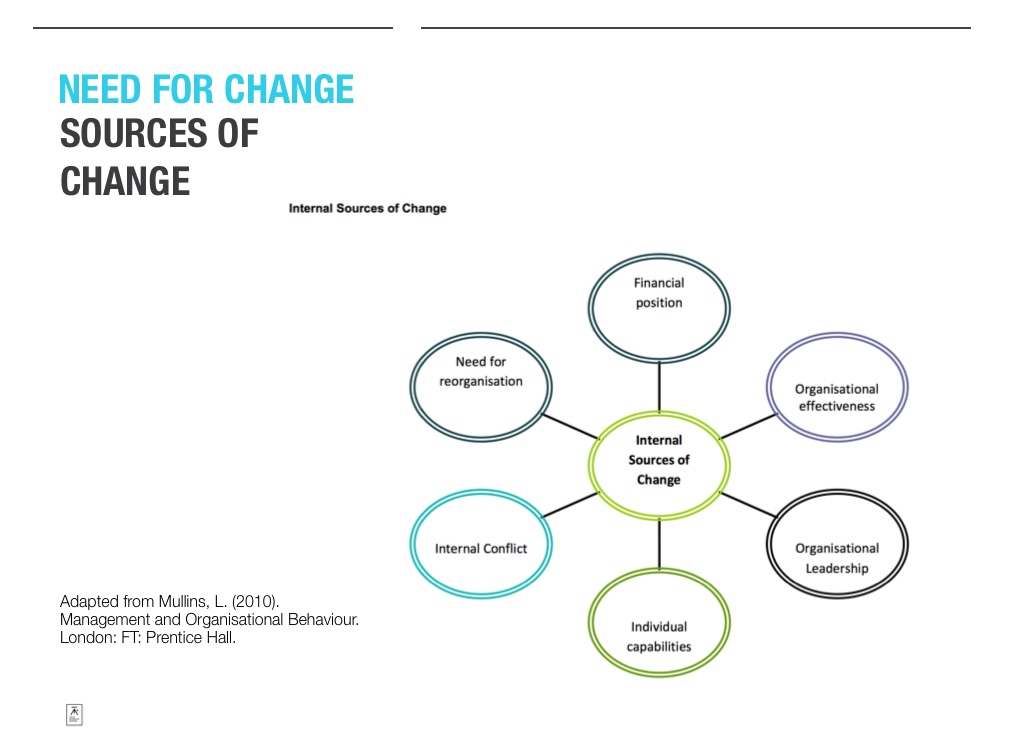 NEED FOR CHANGE
SOURCES OF CHANGE

Internal Sources of Change

Financial position

Need for reorganisation

Organisational effectiveness

Internal Sources of Change

Internal Conflict

Organisational Leadership

Individual capabilities

Adapted from Mullins, L. (2010). Management and Organisational Behaviour. London: FT: Prentice Hall.